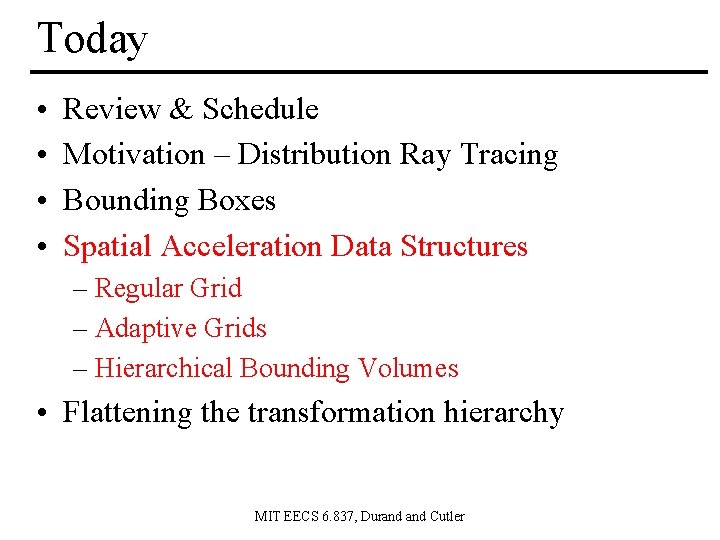 Today

• Review & Schedule
• Motivation – Distribution Ray Tracing
• Bounding Boxes
• Spatial Acceleration Data Structures
  – Regular Grid
  – Adaptive Grids
  – Hierarchical Bounding Volumes
• Flattening the transformation hierarchy

MIT EECS 6.837, Durand and Cutler